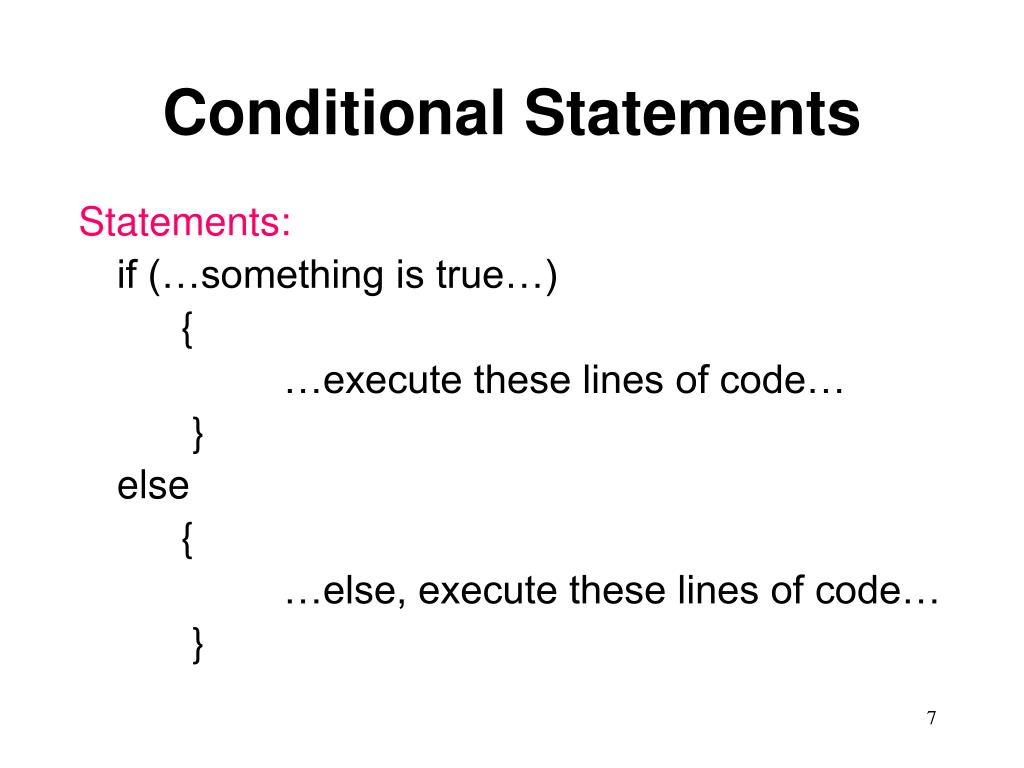 Conditional Statements

Statements:
if (…something is true…)
{
…execute these lines of code…
}
else
{
…else, execute these lines of code…
}

7